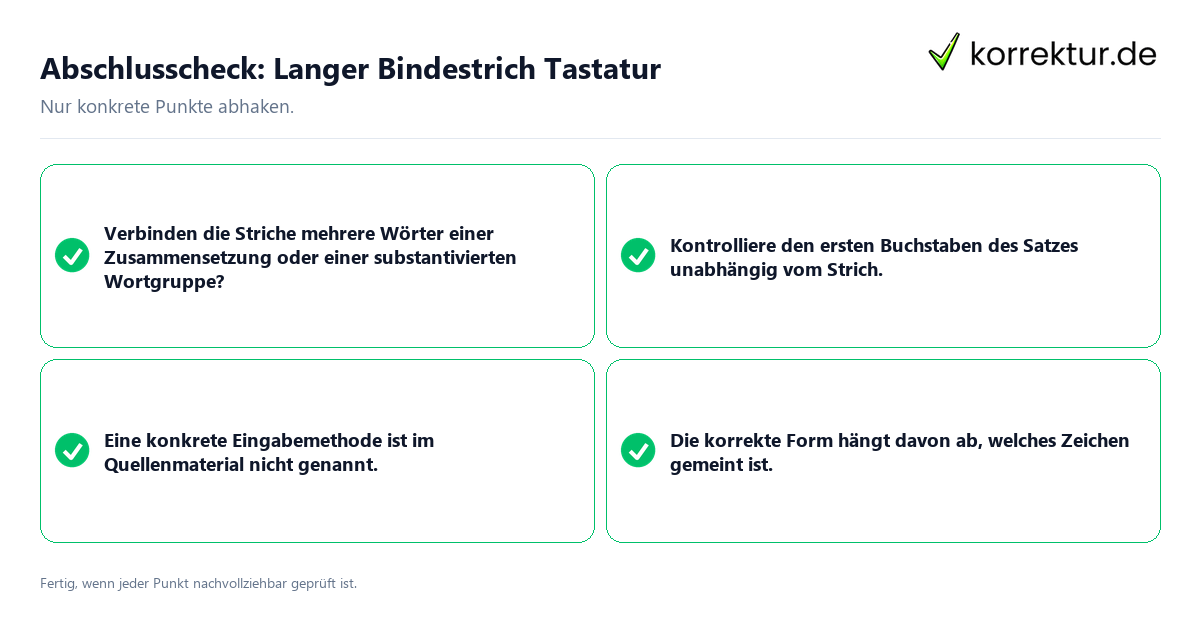 Abschlusscheck: Langer Bindestrich Tastatur

korrektur.de

Nur konkrete Punkte abhaken.

Verbinden die Striche mehrere Wörter einer Zusammensetzung oder einer substantivierten Wortgruppe?

Kontrolliere den ersten Buchstaben des Satzes unabhängig vom Strich.

Eine konkrete Eingabemethode ist im Quellenmaterial nicht genannt.

Die korrekte Form hängt davon ab, welches Zeichen gemeint ist.

Fertig, wenn jeder Punkt nachvollziehbar geprüft ist.